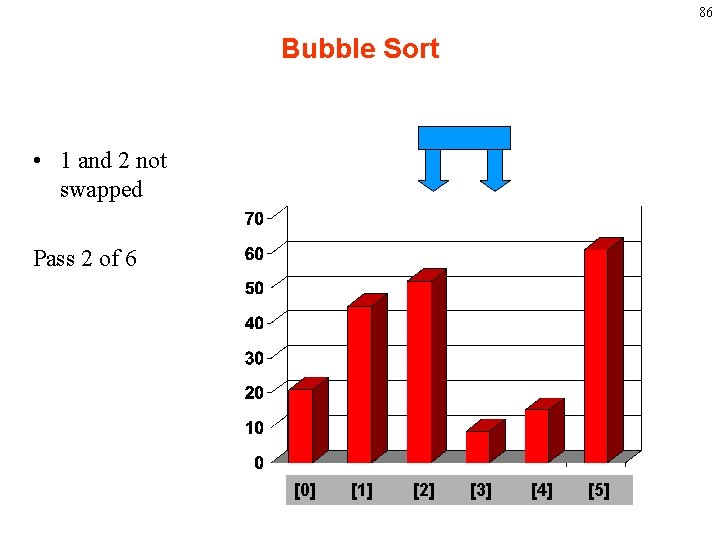 86

Bubble Sort

• 1 and 2 not swapped

Pass 2 of 6

70
60
50
40
30
20
10
0

[0] [1] [2] [3] [4] [5]